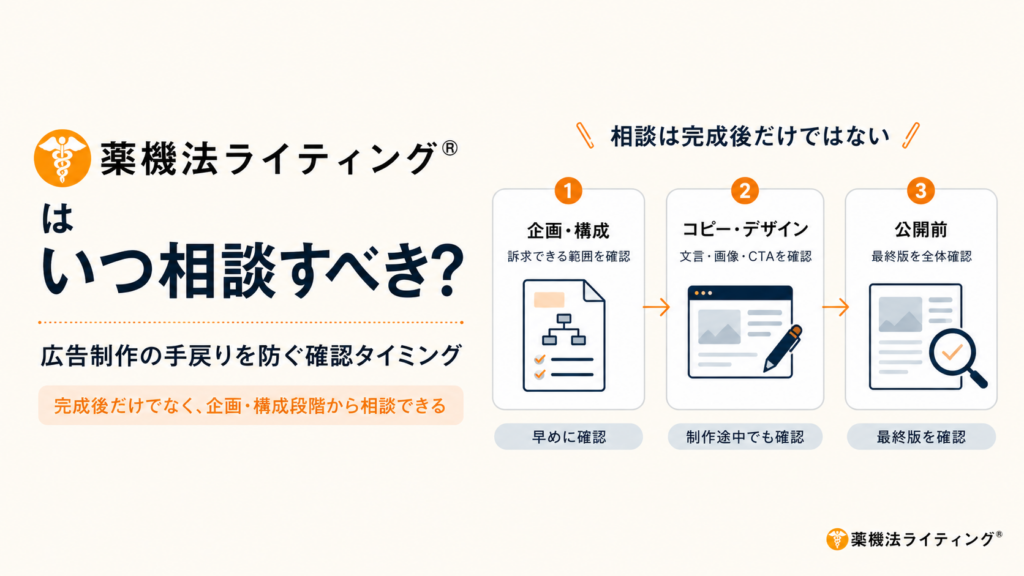 薬機法ライティング®
は
いつ相談すべき?

広告制作の手戻りを防ぐ確認タイミング

完成後だけでなく、企画・構成段階から相談できる

相談は完成後だけではない

1
企画・構成
訴求できる範囲を確認

早めに確認

2
コピー・デザイン
文言・画像・CTAを確認

制作途中でも確認

3
公開前
最終版を全体確認

最終版を確認

薬機法ライティング®